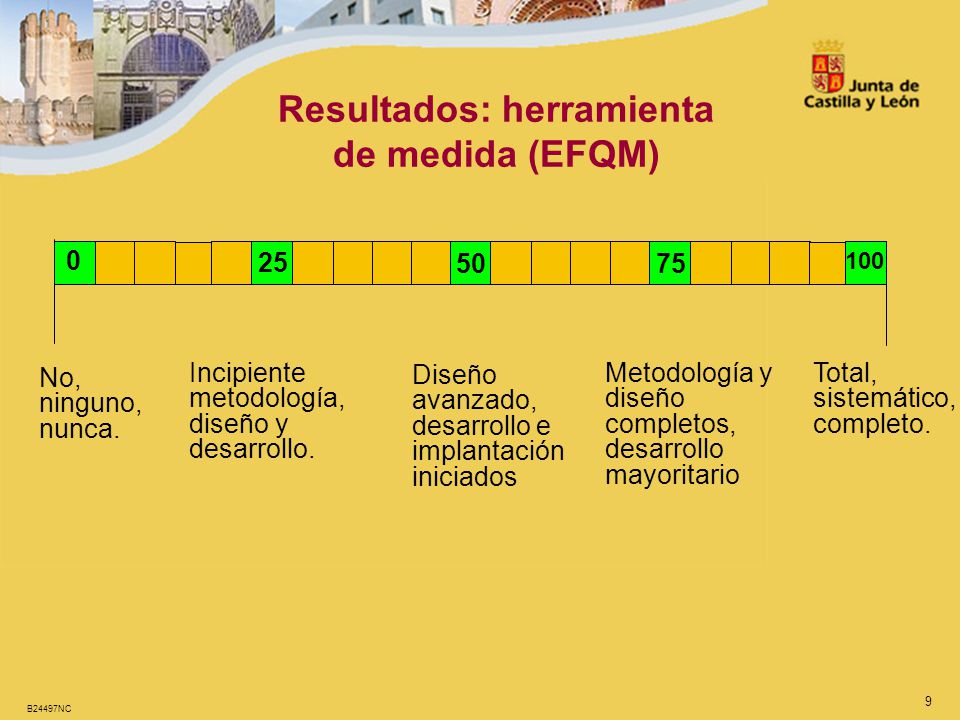 Junta de Castilla y León

Resultados: herramienta de medida (EFQM)

0

25

50

75

100

No, ninguno, nunca.

Incipiente metodología, diseño y desarrollo.

Diseño avanzado, desarrollo e implantación iniciados

Metodología y diseño completos, desarrollo mayoritario

Total, sistemático, completo.

B24497NC

9